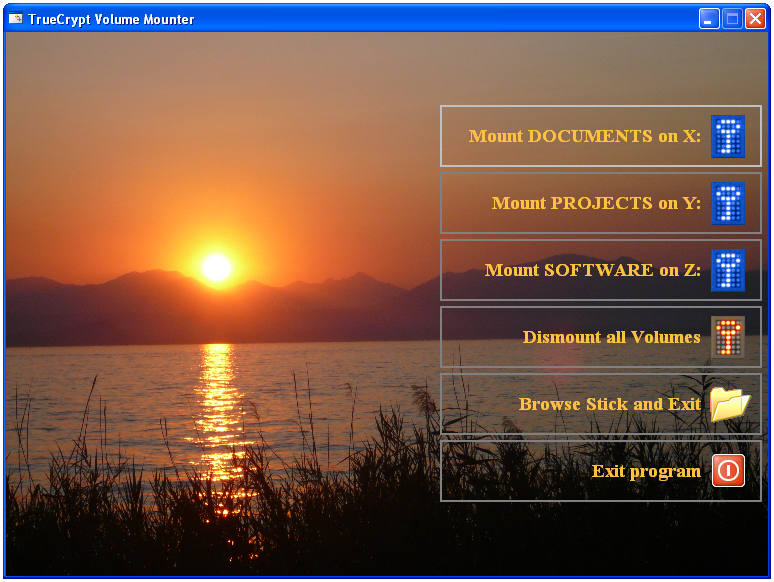 TrueCrypt Volume Mounter

Mount DOCUMENTS on X:

Mount PROJECTS on Y:

Mount SOFTWARE on Z:

Dismount all Volumes

Browse Stick and Exit

Exit program